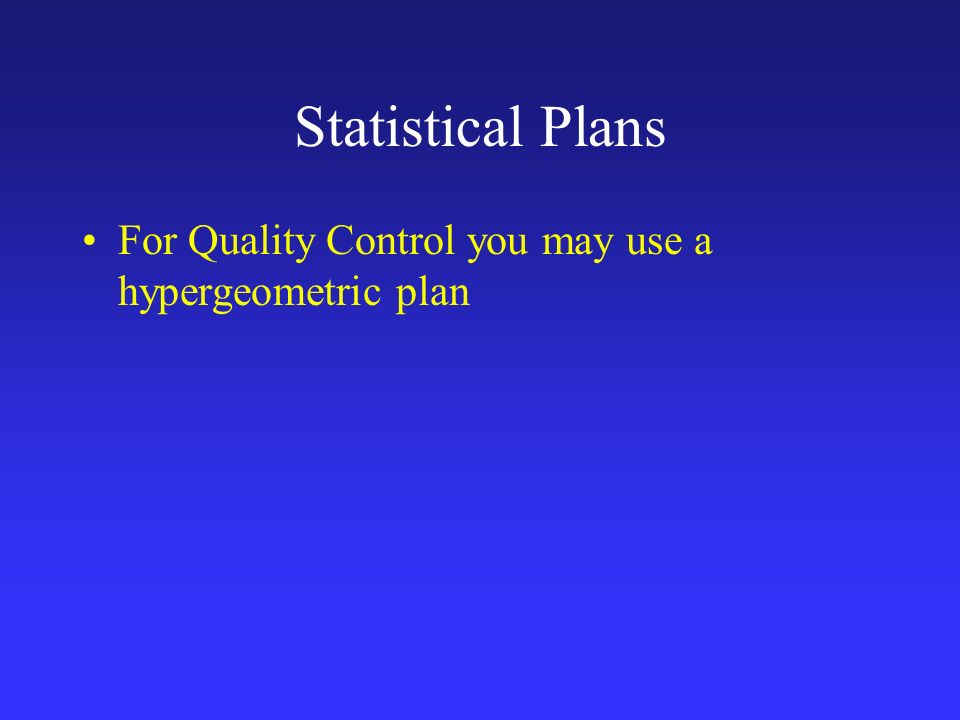 Statistical Plans

• For Quality Control you may use a hypergeometric plan